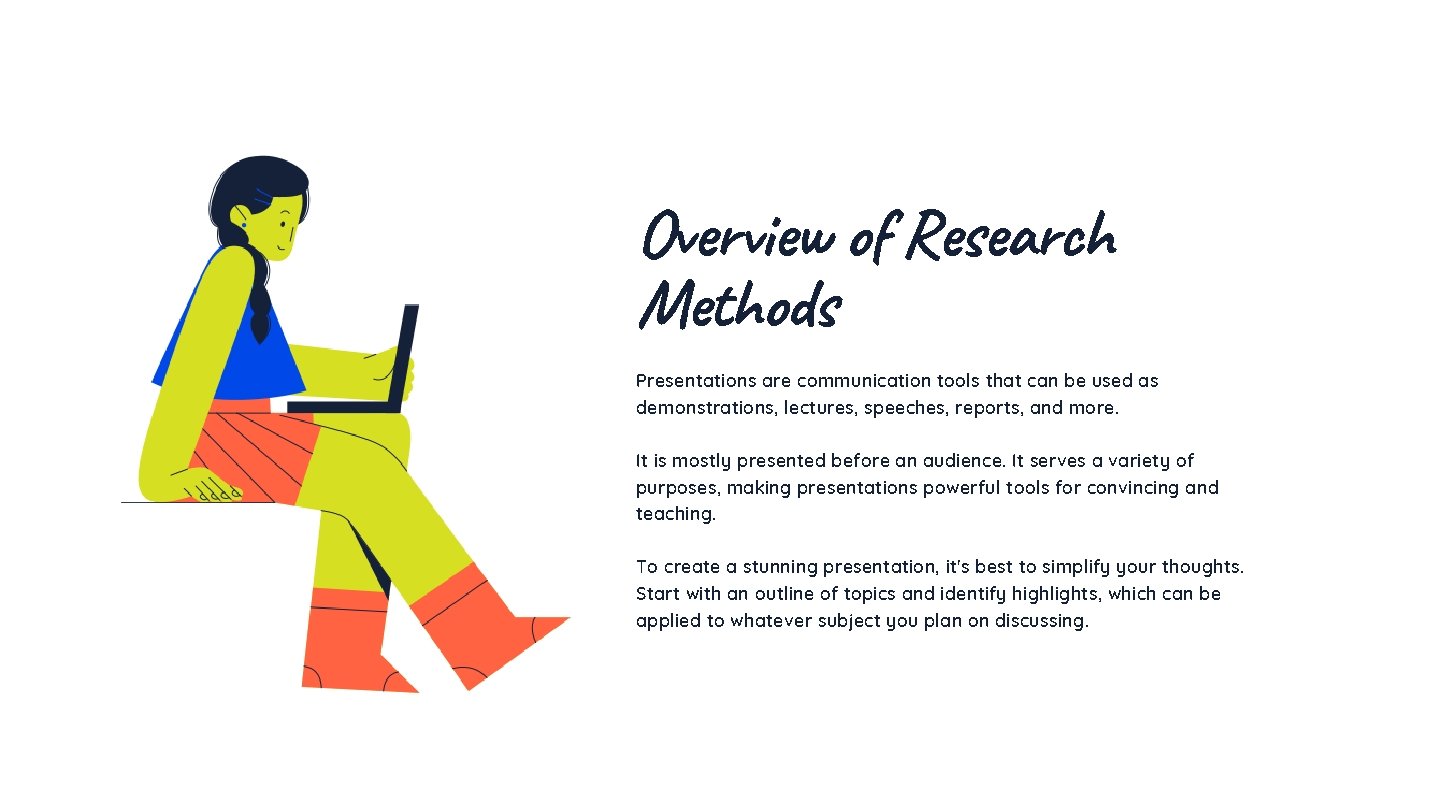 Overview of Research Methods

Presentations are communication tools that can be used as demonstrations, lectures, speeches, reports, and more.

It is mostly presented before an audience. It serves a variety of purposes, making presentations powerful tools for convincing and teaching.

To create a stunning presentation, it's best to simplify your thoughts. Start with an outline of topics and identify highlights, which can be applied to whatever subject you plan on discussing.